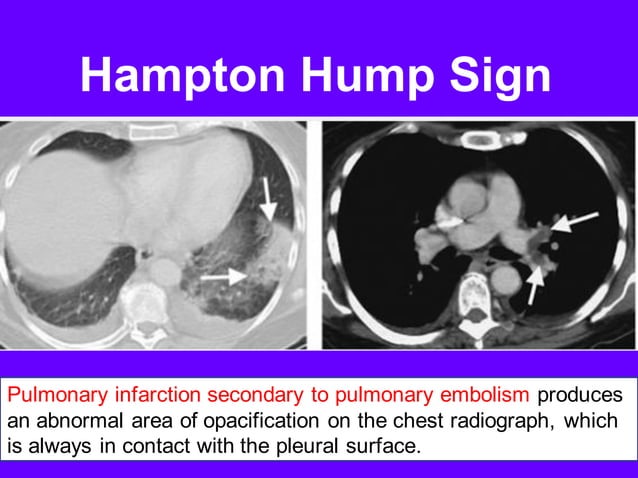 Hampton Hump Sign

Pulmonary infarction secondary to pulmonary embolism produces an abnormal area of opacification on the chest radiograph, which is always in contact with the pleural surface.